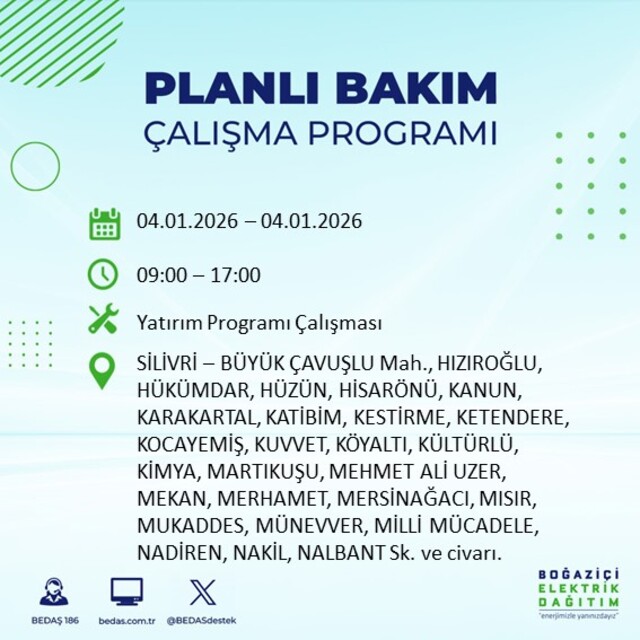 PLANLI BAKIM
ÇALIŞMA PROGRAMI

04.01.2026 – 04.01.2026

09:00 – 17:00

Yatırım Programı Çalışması

SİLİVRİ – BÜYÜK ÇAVUŞLU Mah., HIZIROĞLU, HÜKÜMDAR, HÜZÜN, HİSARÖNÜ, KANUN, KARAKARTAL, KATİBİM, KESTİRME, KETENDERE, KOCAYEMİŞ, KUVVET, KÖYALTI, KÜLTÜRLÜ, KİMYA, MARTIKUŞU, MEHMET ALİ UZER, MEKAN, MERHAMET, MERSİNAĞACI, MISIR, MUKADDES, MÜNEVVER, MİLLİ MÜCADELE, NADİREN, NAKİL, NALBANT Sk. ve civarı.

BEDAŞ 186
bedas.com.tr
@BEDASdestek

BOĞAZİÇİ
ELEKTRİK
DAĞITIM
"enerjimizle yanınızdayız"